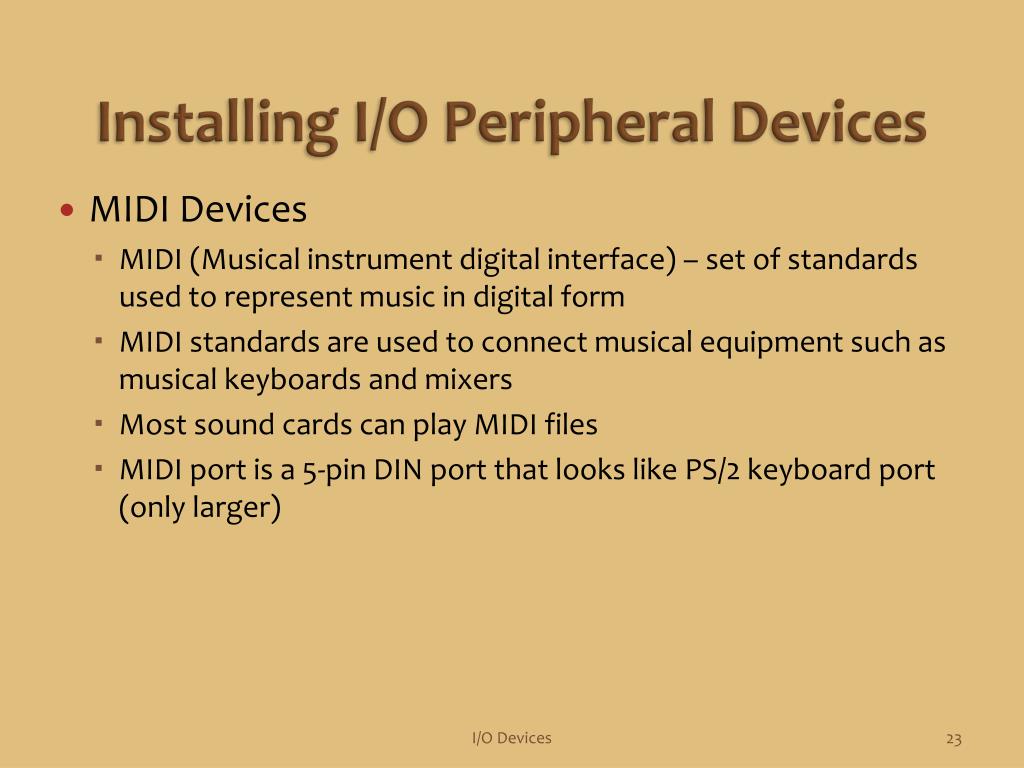 Installing I/O Peripheral Devices

• MIDI Devices
  ▪ MIDI (Musical instrument digital interface) – set of standards used to represent music in digital form
  ▪ MIDI standards are used to connect musical equipment such as musical keyboards and mixers
  ▪ Most sound cards can play MIDI files
  ▪ MIDI port is a 5-pin DIN port that looks like PS/2 keyboard port (only larger)

I/O Devices

23